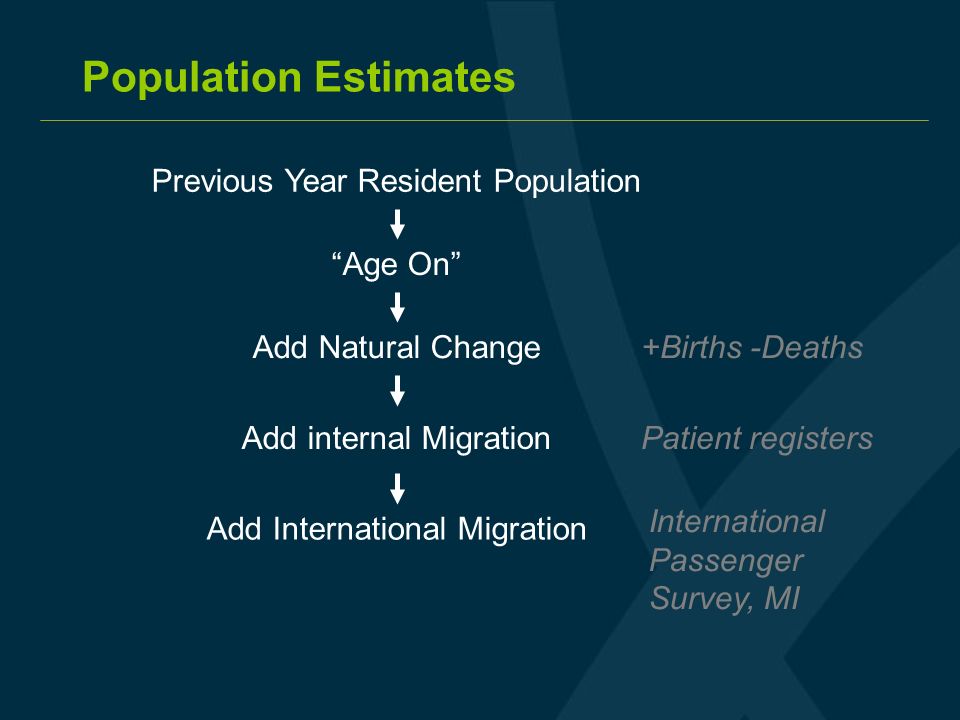 Population Estimates

Previous Year Resident Population

“Age On”

Add Natural Change

+Births -Deaths

Add internal Migration

Patient registers

Add International Migration

International Passenger Survey, MI